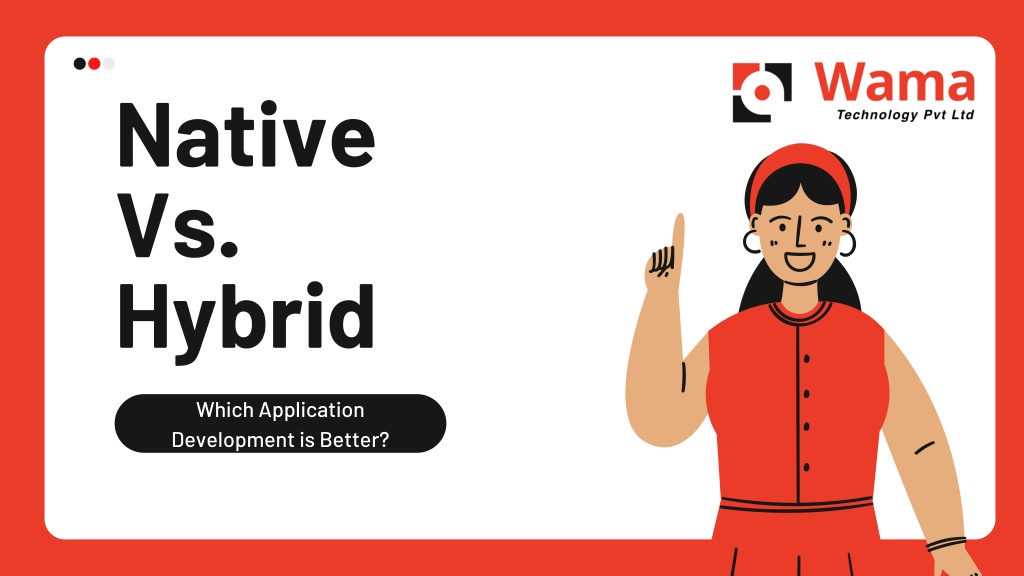 Wama
Technology Pvt Ltd

Native
Vs.
Hybrid

Which Application Development is Better?